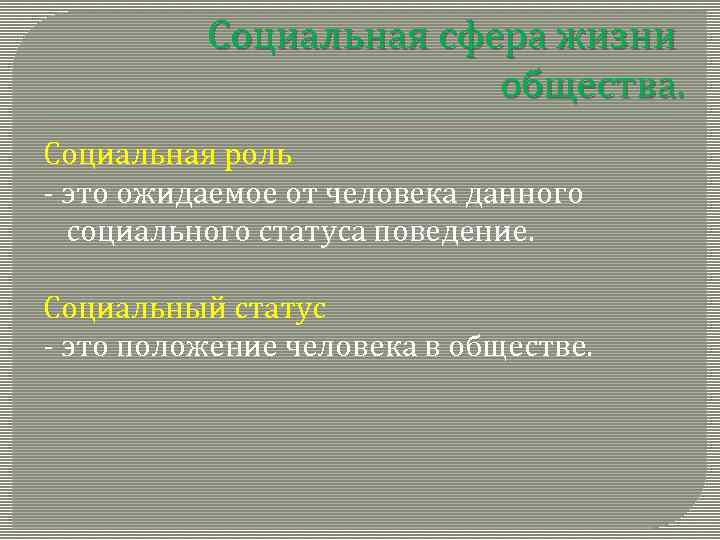 Социальная сфера жизни общества.

Социальная роль
- это ожидаемое от человека данного социального статуса поведение.

Социальный статус
- это положение человека в обществе.